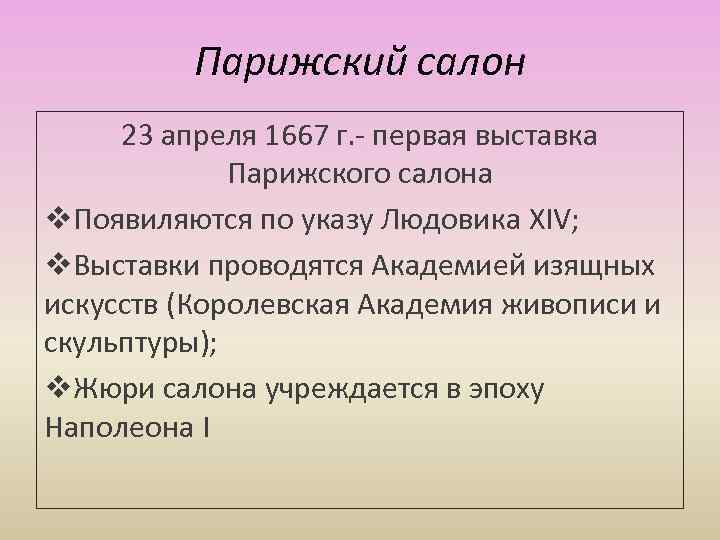 Парижский салон

23 апреля 1667 г.- первая выставка Парижского салона

❖Появиляются по указу Людовика XIV;

❖Выставки проводятся Академией изящных искусств (Королевская Академия живописи и скульптуры);

❖Жюри салона учреждается в эпоху Наполеона I